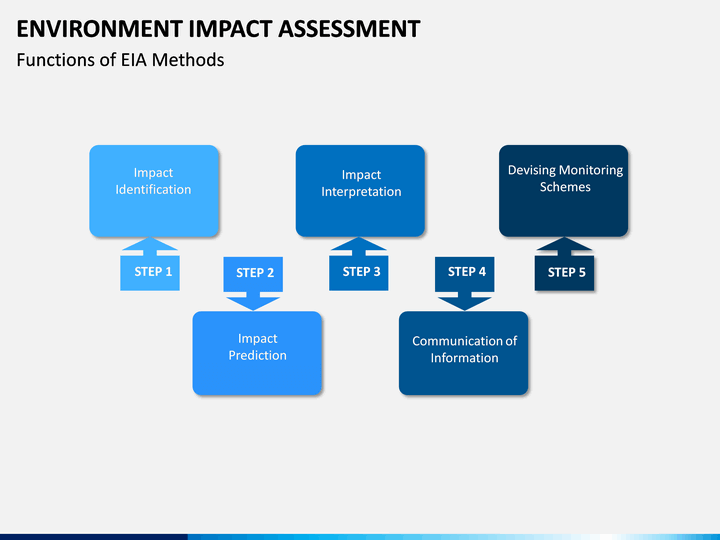 ENVIRONMENT IMPACT ASSESSMENT

Functions of EIA Methods

Impact Identification

STEP 1

STEP 2

Impact Prediction

Impact Interpretation

STEP 3

STEP 4

Communication of Information

Devising Monitoring Schemes

STEP 5